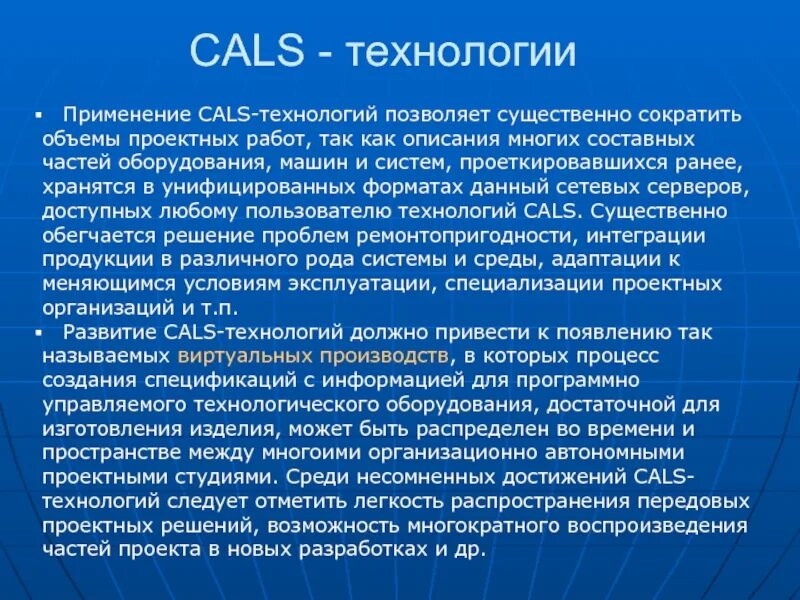 CALS - технологии

▪ Применение CALS-технологий позволяет существенно сократить объемы проектных работ, так как описания многих составных частей оборудования, машин и систем, проеткировавшихся ранее, хранятся в унифицированных форматах данный сетевых серверов, доступных любому пользователю технологий CALS. Существенно обегчается решение проблем ремонтопригодности, интеграции продукции в различного рода системы и среды, адаптации к меняющимся условиям эксплуатации, специализации проектных организаций и т.п.

▪ Развитие CALS-технологий должно привести к появлению так называемых виртуальных производств, в которых процесс создания спецификаций с информацией для программно управляемого технологического оборудования, достаточной для изготовления изделия, может быть распределен во времени и пространстве между многоими организационно автономными проектными студиями. Среди несомненных достижений CALS-технологий следует отметить легкость распространения передовых проектных решений, возможность многократного воспроизведения частей проекта в новых разработках и др.